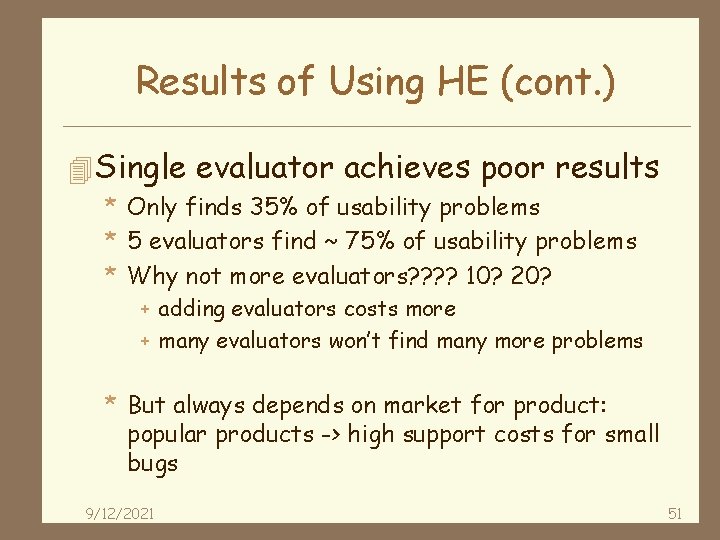 Results of Using HE (cont.)

Single evaluator achieves poor results

* Only finds 35% of usability problems
* 5 evaluators find ~ 75% of usability problems
* Why not more evaluators???? 10? 20?
  + adding evaluators costs more
  + many evaluators won't find many more problems

* But always depends on market for product: popular products -> high support costs for small bugs

9/12/2021

51